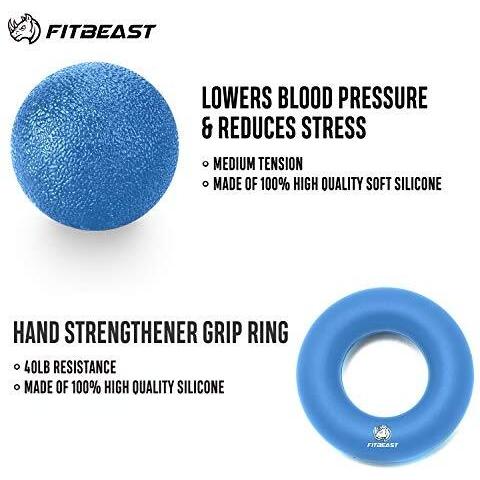 FITBEAST

LOWERS BLOOD PRESSURE & REDUCES STRESS

◦ MEDIUM TENSION
◦ MADE OF 100% HIGH QUALITY SOFT SILICONE

HAND STRENGTHENER GRIP RING

◦ 40LB RESISTANCE
◦ MADE OF 100% HIGH QUALITY SILICONE

FITBEAST